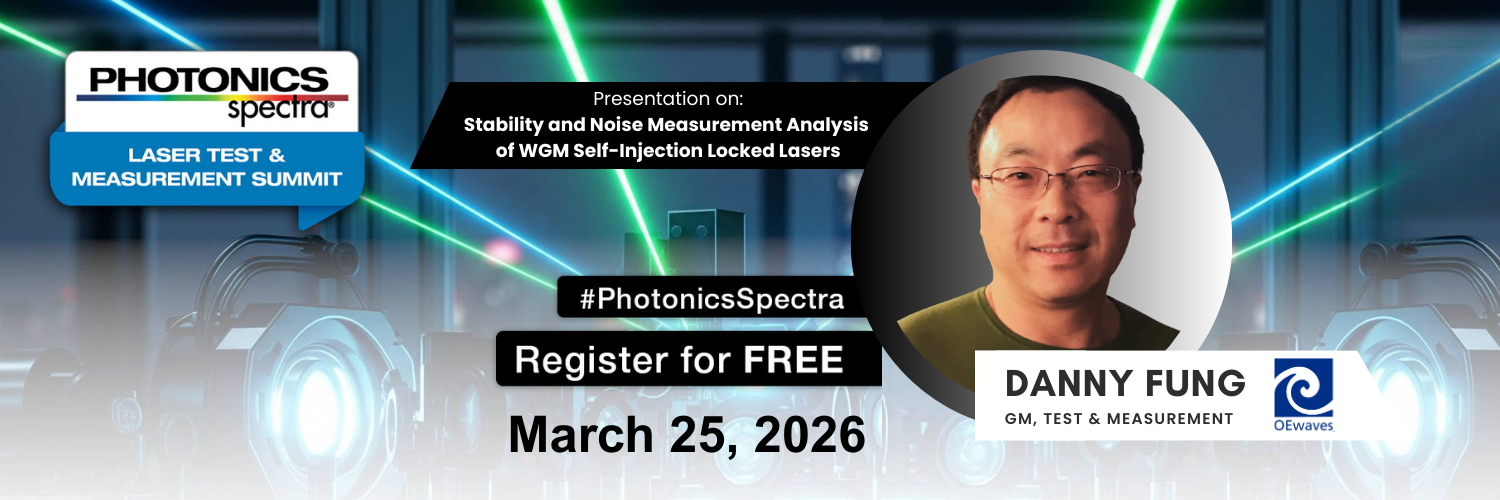 PHOTONICS spectra®

LASER TEST & MEASUREMENT SUMMIT

Presentation on:
Stability and Noise Measurement Analysis of WGM Self-Injection Locked Lasers

#PhotonicsSpectra

Register for FREE

March 25, 2026

DANNY FUNG
GM, TEST & MEASUREMENT

OEwaves